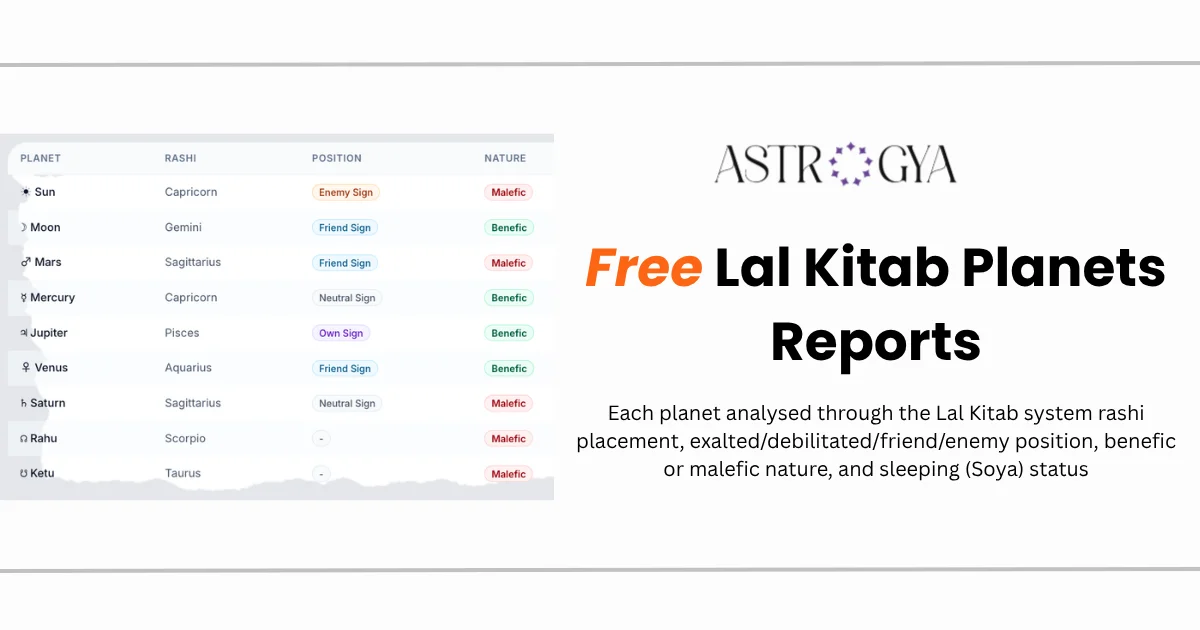 | PLANET | RASHI | POSITION | NATURE |
|---|---|---|---|
| ☀ Sun | Capricorn | Enemy Sign | Malefic |
| ☽ Moon | Gemini | Friend Sign | Benefic |
| ♂ Mars | Sagittarius | Friend Sign | Malefic |
| ☿ Mercury | Capricorn | Neutral Sign | Benefic |
| ♃ Jupiter | Pisces | Own Sign | Benefic |
| ♀ Venus | Aquarius | Friend Sign | Benefic |
| ♄ Saturn | Sagittarius | Neutral Sign | Malefic |
| ☊ Rahu | Scorpio | - | Malefic |
| ☋ Ketu | Taurus | - | Malefic |

ASTROGYA

Free Lal Kitab Planets Reports

Each planet analysed through the Lal Kitab system rashi placement, exalted/debilitated/friend/enemy position, benefic or malefic nature, and sleeping (Soya) status